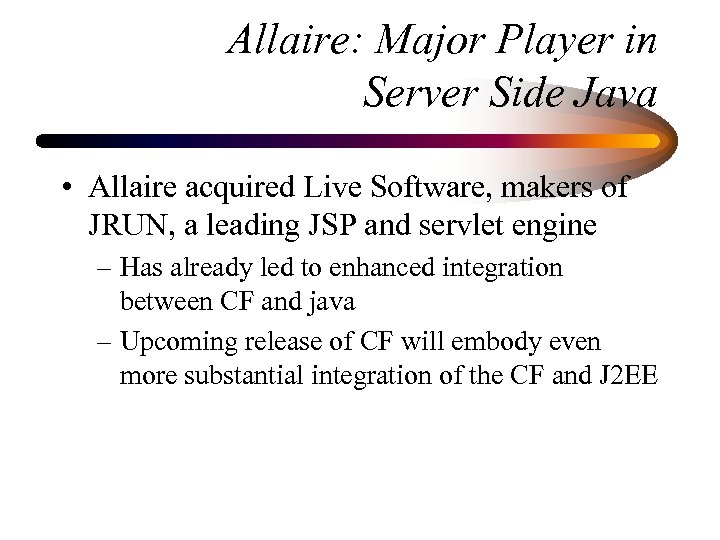 Allaire: Major Player in Server Side Java

• Allaire acquired Live Software, makers of JRUN, a leading JSP and servlet engine

– Has already led to enhanced integration between CF and java

– Upcoming release of CF will embody even more substantial integration of the CF and J2EE